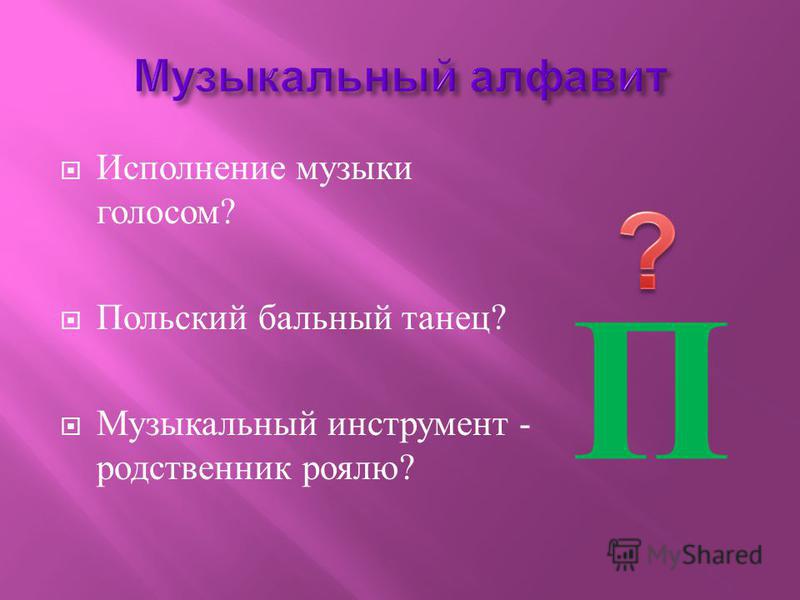 Музыкальный алфавит

Исполнение музыки голосом?

Польский бальный танец?

Музыкальный инструмент - родственник роялю?

?

П

MyShared